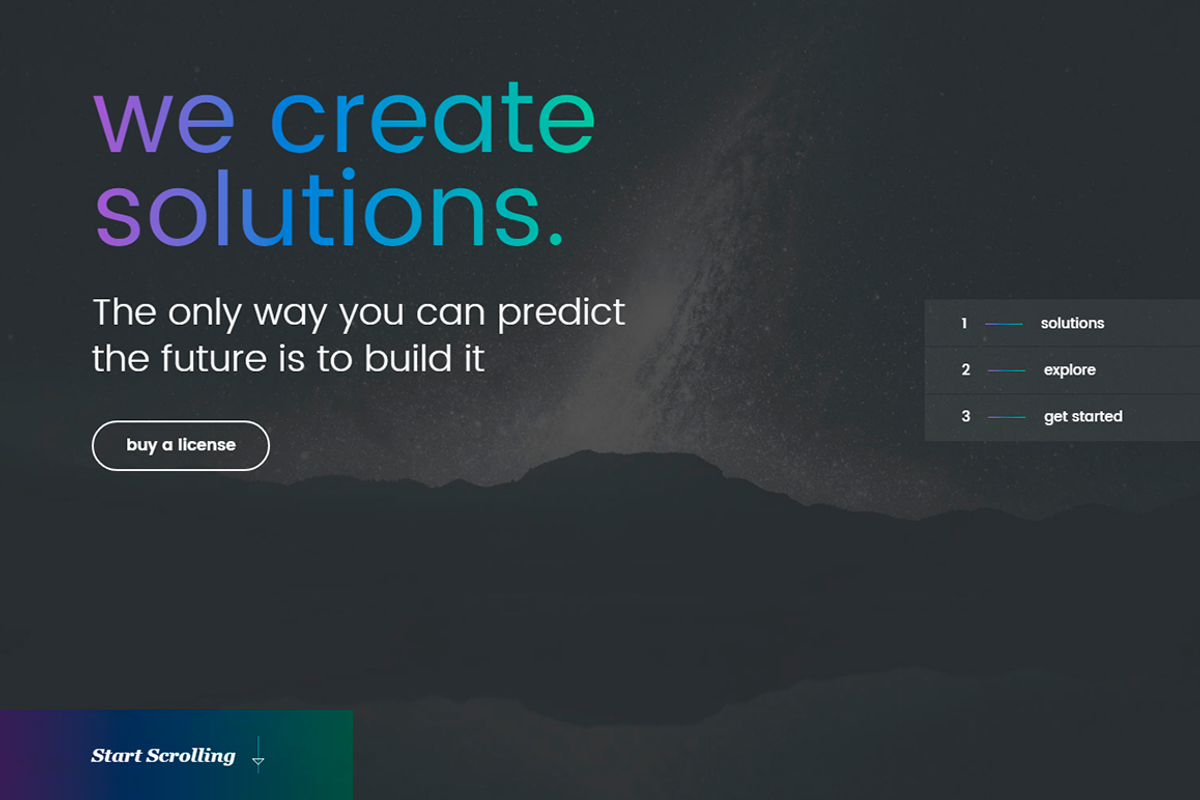 we create solutions.

The only way you can predict the future is to build it

buy a license

1 solutions
2 explore
3 get started

Start Scrolling